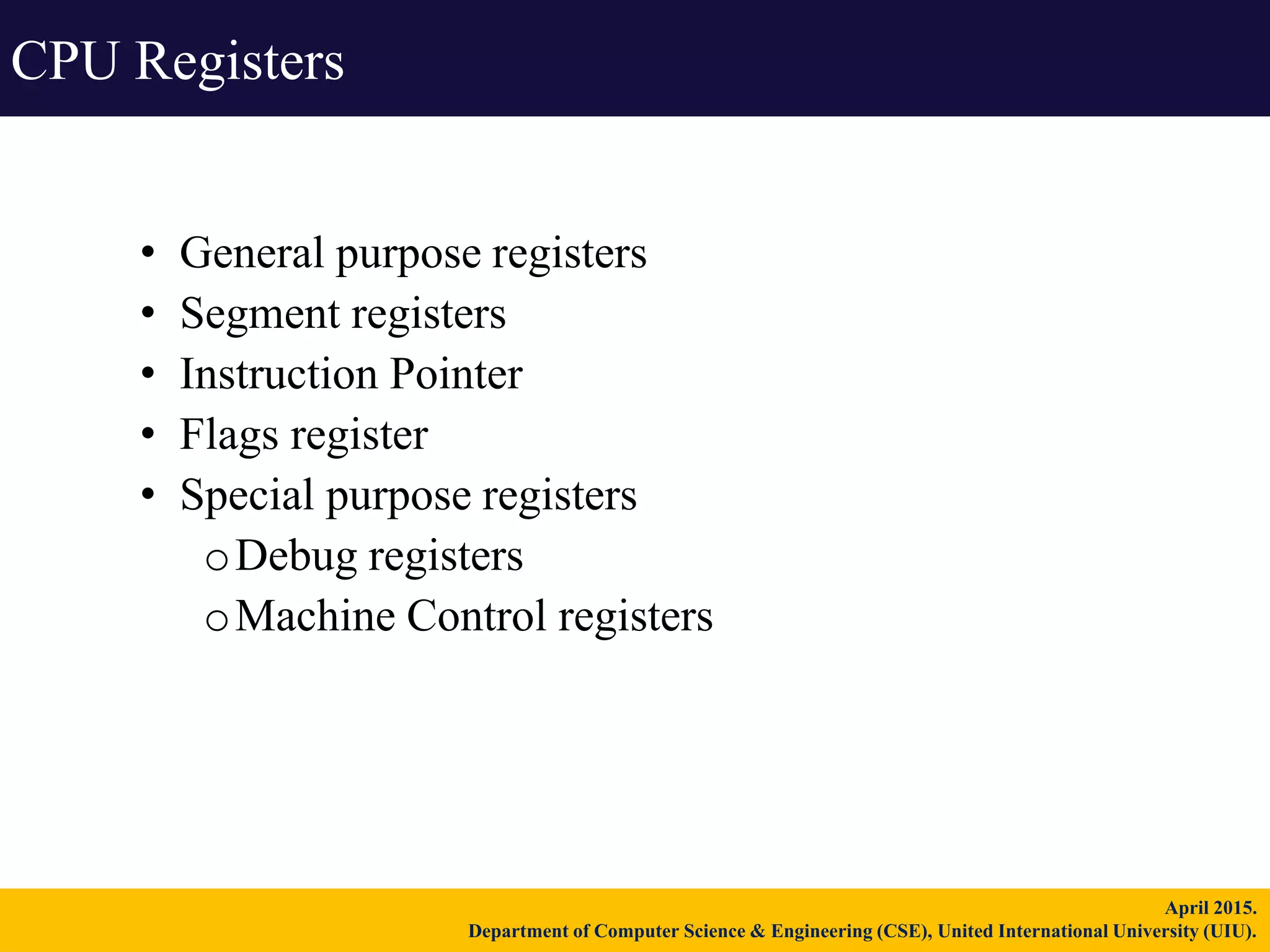 CPU Registers

• General purpose registers
• Segment registers
• Instruction Pointer
• Flags register
• Special purpose registers
  o Debug registers
  o Machine Control registers

April 2015.
Department of Computer Science & Engineering (CSE), United International University (UIU).